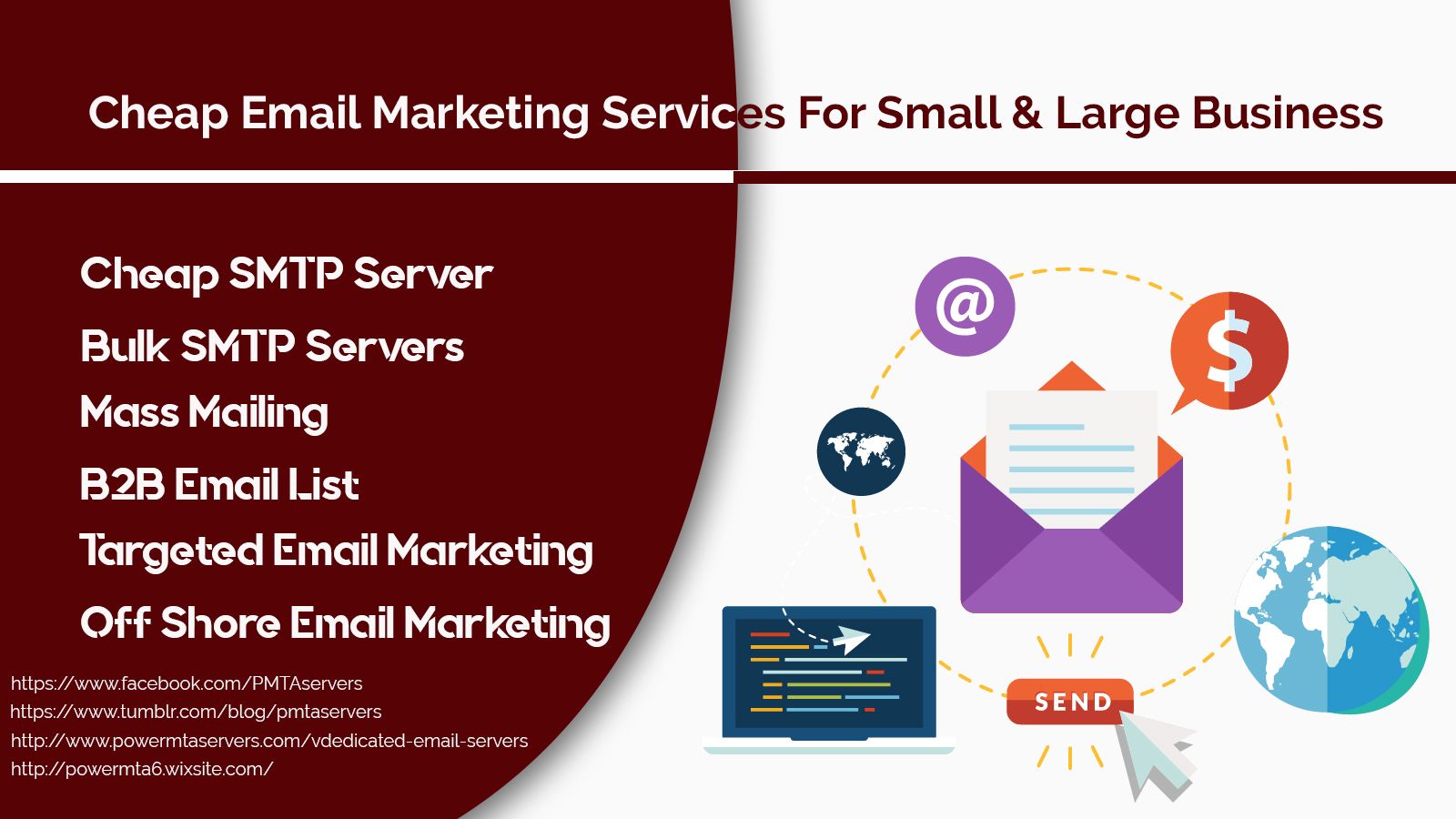 Cheap Email Marketing Services For Small & Large Business

Cheap SMTP Server
Bulk SMTP Servers
Mass Mailing
B2B Email List
Targeted Email Marketing
Off Shore Email Marketing

https://www.facebook.com/PMTAservers
https://www.tumblr.com/blog/pmtaservers
http://www.powermtaservers.com/vdedicated-email-servers
http://powermta6.wixsite.com/

@

$

SEND